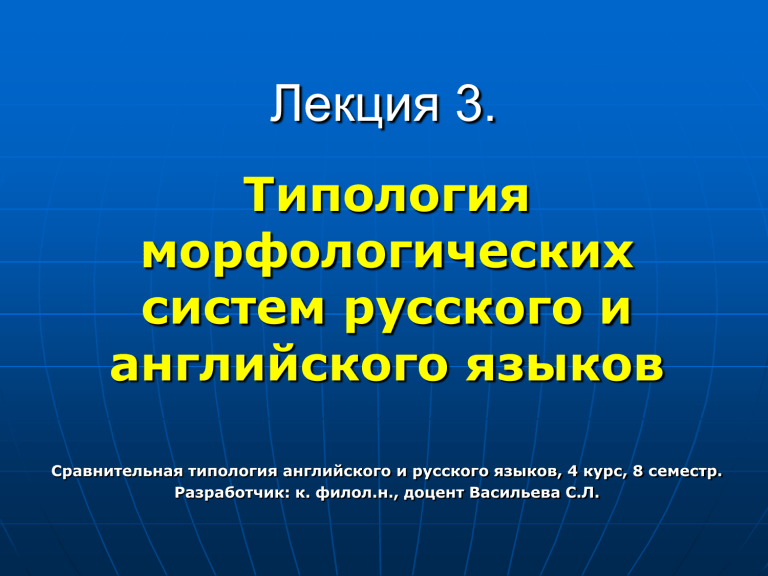 Лекция 3.

Типология морфологических систем русского и английского языков

Сравнительная типология английского и русского языков, 4 курс, 8 семестр.
Разработчик: к. филол.н., доцент Васильева С.Л.